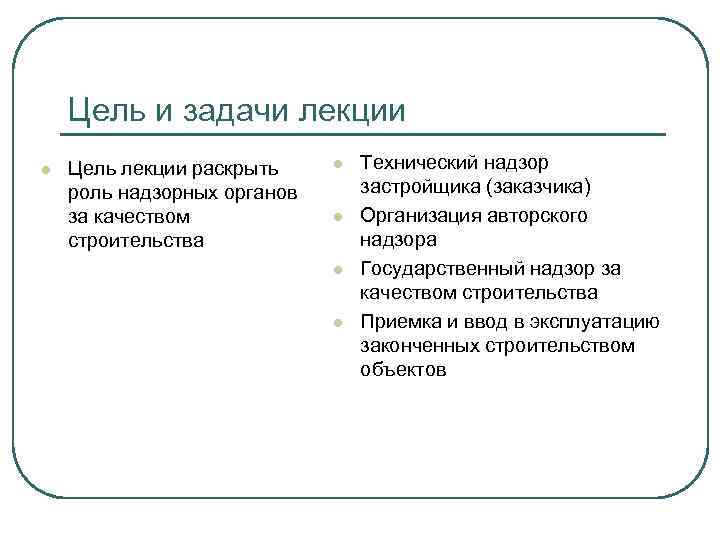 Цель и задачи лекции

- Цель лекции раскрыть роль надзорных органов за качеством строительства

- Технический надзор застройщика (заказчика)
- Организация авторского надзора
- Государственный надзор за качеством строительства
- Приемка и ввод в эксплуатацию законченных строительством объектов